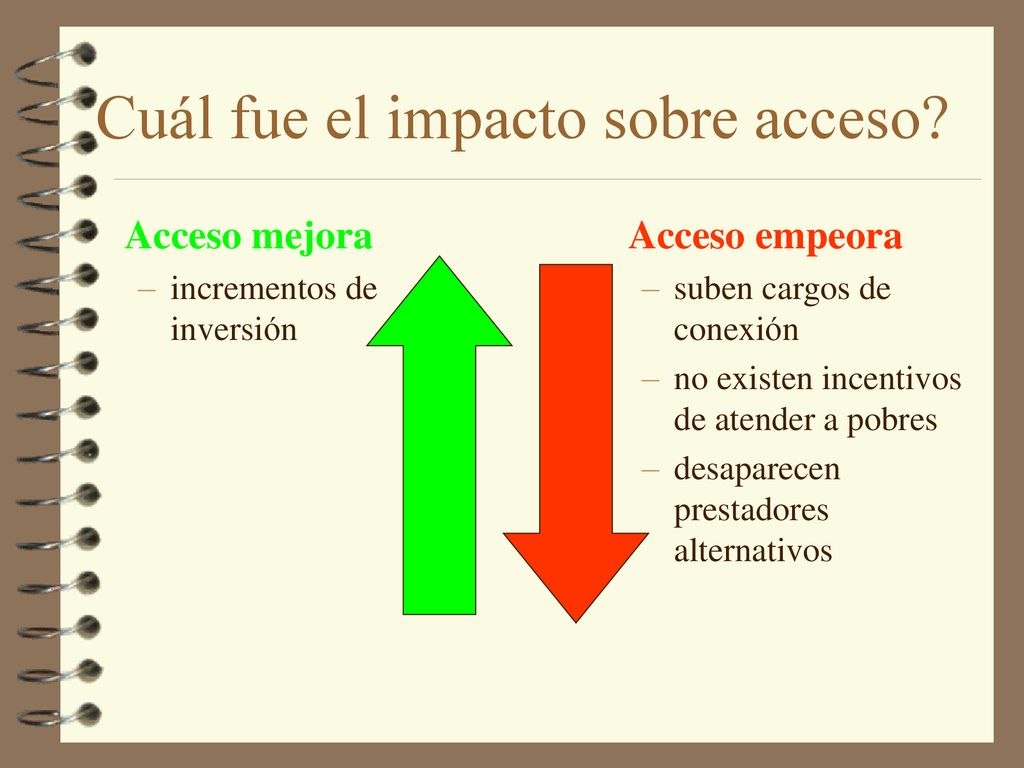 Cuál fue el impacto sobre acceso?

Acceso mejora
– incrementos de inversión

Acceso empeora
– suben cargos de conexión
– no existen incentivos de atender a pobres
– desaparecen prestadores alternativos